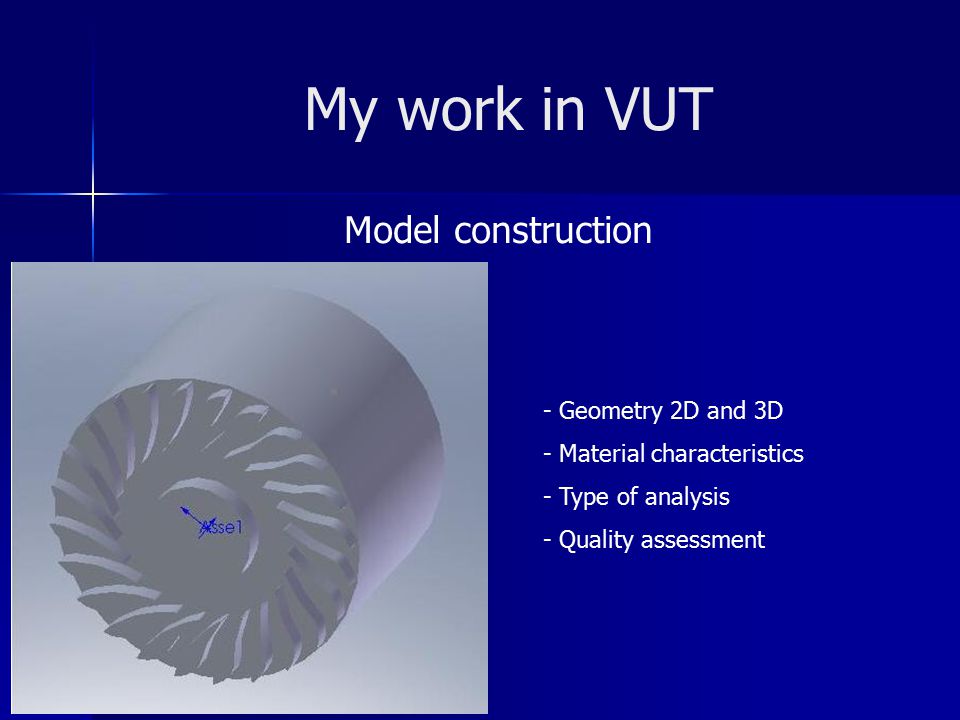 My work in VUT

Model construction

Asse1

- Geometry 2D and 3D
- Material characteristics
- Type of analysis
- Quality assessment